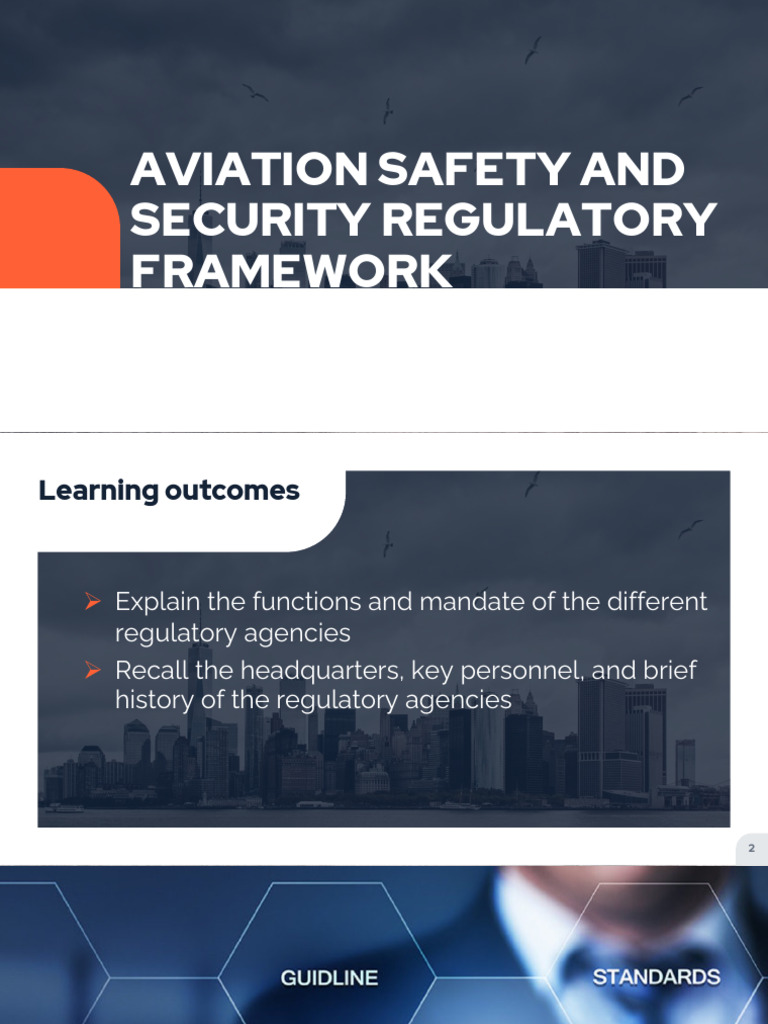 AVIATION SAFETY AND SECURITY REGULATORY FRAMEWORK

Learning outcomes

➢ Explain the functions and mandate of the different regulatory agencies
➢ Recall the headquarters, key personnel, and brief history of the regulatory agencies

2

GUIDLINE

STANDARDS